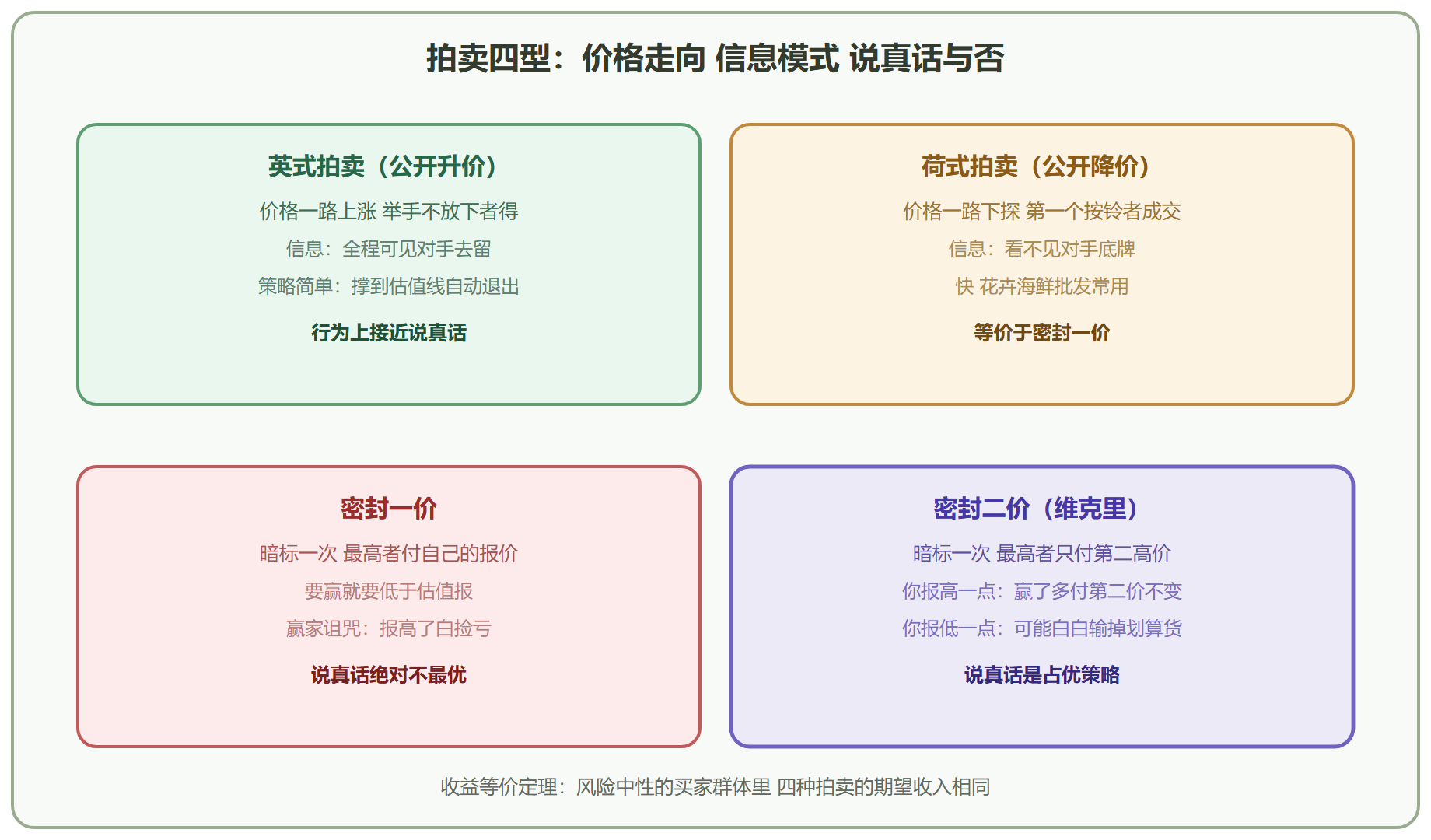 拍卖四型：价格走向 信息模式 说真话与否

英式拍卖（公开升价）

价格一路上涨 举手不放下者得

信息：全程可见对手去留

策略简单：撑到估值线自动退出

行为上接近说真话

荷式拍卖（公开降价）

价格一路下探 第一个按铃者成交

信息：看不见对手底牌

快 花卉海鲜批发常用

等价于密封一价

密封一价

暗标一次 最高者付自己的报价

要赢就要低于估值报

赢家诅咒：报高了白捡亏

说真话绝对不最优

密封二价（维克里）

暗标一次 最高者只付第二高价

你报高一点：赢了多付第二价不变

你报低一点：可能白白输掉划算货

说真话是占优策略

收益等价定理：风险中性的买家群体里 四种拍卖的期望收入相同